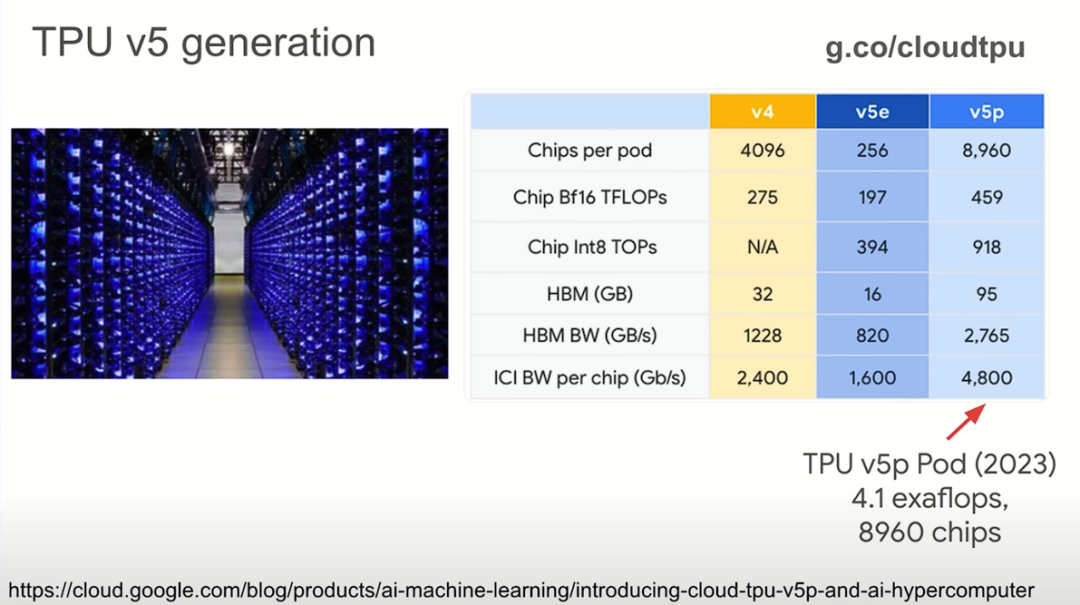 TPU v5 generation

g.co/cloudtpu

| | v4 | v5e | v5p |
|---|---|---|---|
| Chips per pod | 4096 | 256 | 8,960 |
| Chip Bf16 TFLOPs | 275 | 197 | 459 |
| Chip Int8 TOPs | N/A | 394 | 918 |
| HBM (GB) | 32 | 16 | 95 |
| HBM BW (GB/s) | 1228 | 820 | 2,765 |
| ICI BW per chip (Gb/s) | 2,400 | 1,600 | 4,800 |

TPU v5p Pod (2023)
4.1 exaflops,
8960 chips

https://cloud.google.com/blog/products/ai-machine-learning/introducing-cloud-tpu-v5p-and-ai-hypercomputer